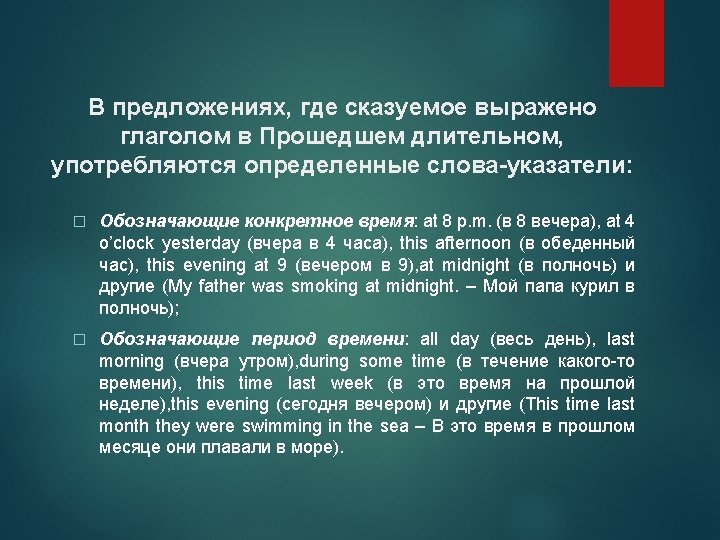 В предложениях, где сказуемое выражено глаголом в Прошедшем длительном, употребляются определенные слова-указатели:

□ Обозначающие конкретное время: at 8 p.m. (в 8 вечера), at 4 o'clock yesterday (вчера в 4 часа), this afternoon (в обеденный час), this evening at 9 (вечером в 9),at midnight (в полночь) и другие (My father was smoking at midnight. – Мой папа курил в полночь);

□ Обозначающие период времени: all day (весь день), last morning (вчера утром),during some time (в течение какого-то времени), this time last week (в это время на прошлой неделе),this evening (сегодня вечером) и другие (This time last month they were swimming in the sea – В это время в прошлом месяце они плавали в море).